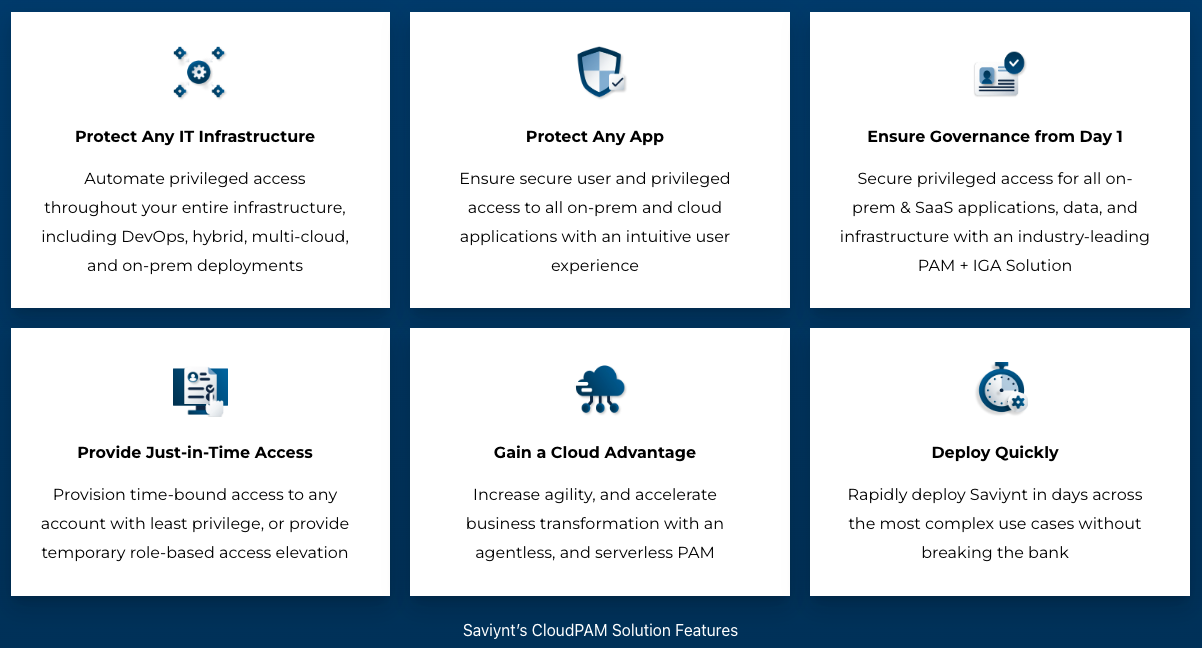 Protect Any IT Infrastructure

Automate privileged access throughout your entire infrastructure, including DevOps, hybrid, multi-cloud, and on-prem deployments

Protect Any App

Ensure secure user and privileged access to all on-prem and cloud applications with an intuitive user experience

Ensure Governance from Day 1

Secure privileged access for all on-prem & SaaS applications, data, and infrastructure with an industry-leading PAM + IGA Solution

Provide Just-in-Time Access

Provision time-bound access to any account with least privilege, or provide temporary role-based access elevation

Gain a Cloud Advantage

Increase agility, and accelerate business transformation with an agentless, and serverless PAM

Deploy Quickly

Rapidly deploy Saviynt in days across the most complex use cases without breaking the bank

Saviynt's CloudPAM Solution Features